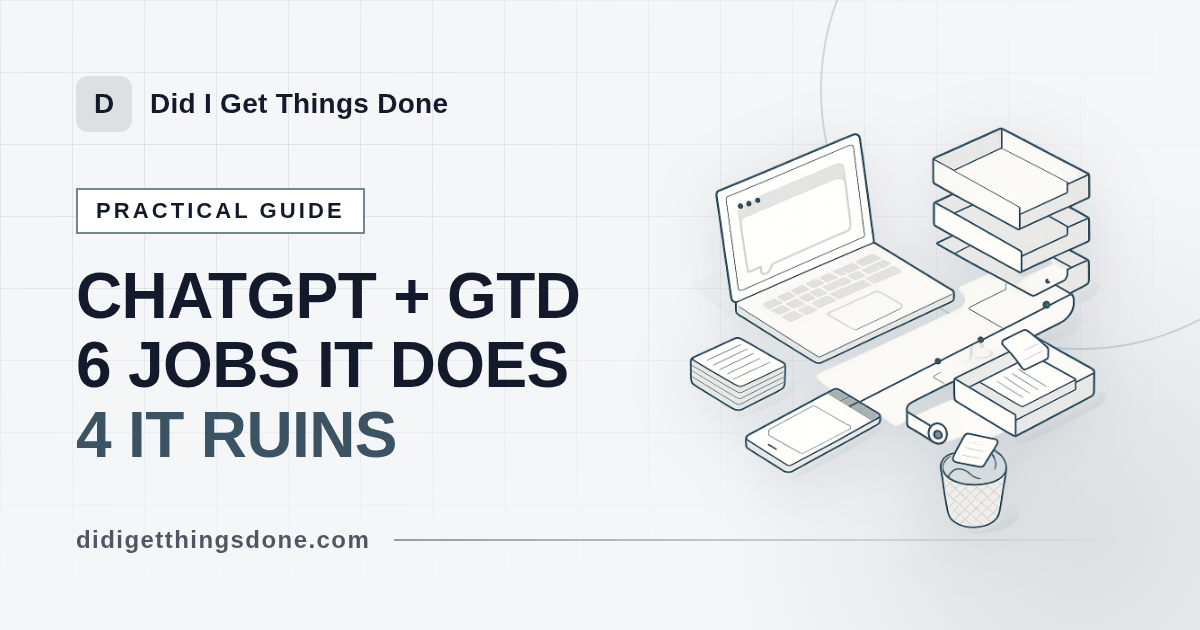 D

Did I Get Things Done

PRACTICAL GUIDE

CHATGPT + GTD
6 JOBS IT DOES
4 IT RUINS

didigetthingsdone.com